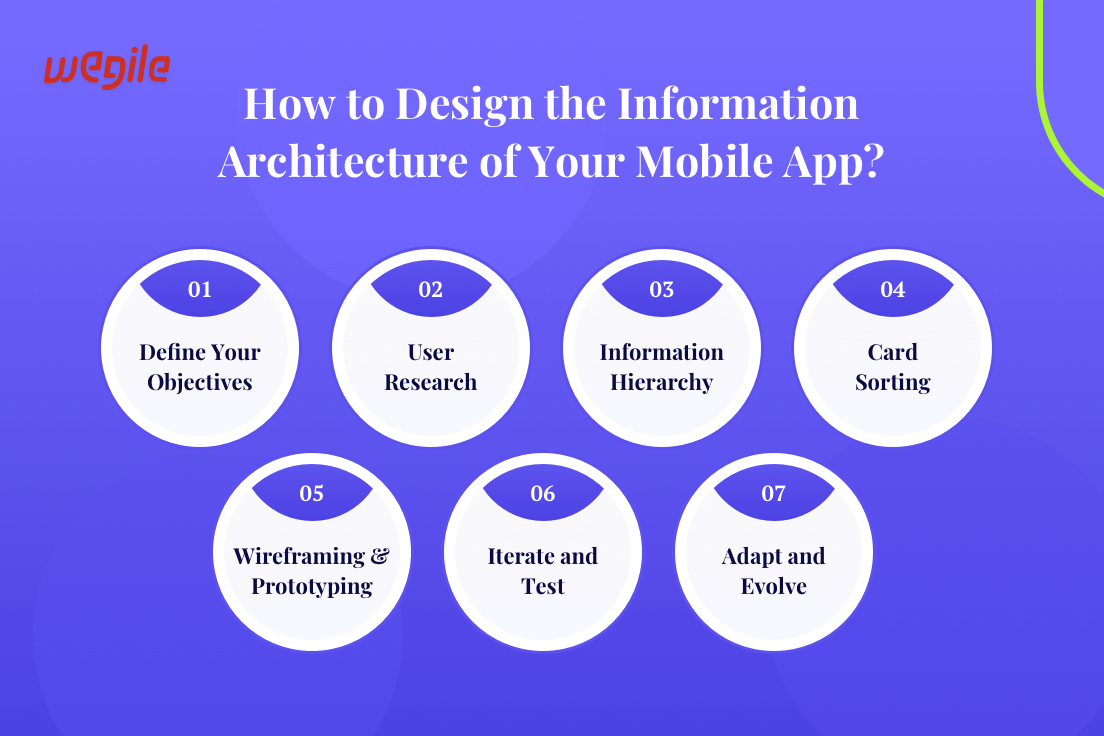 wegile

How to Design the Information Architecture of Your Mobile App?

01
Define Your Objectives

02
User Research

03
Information Hierarchy

04
Card Sorting

05
Wireframing & Prototyping

06
Iterate and Test

07
Adapt and Evolve